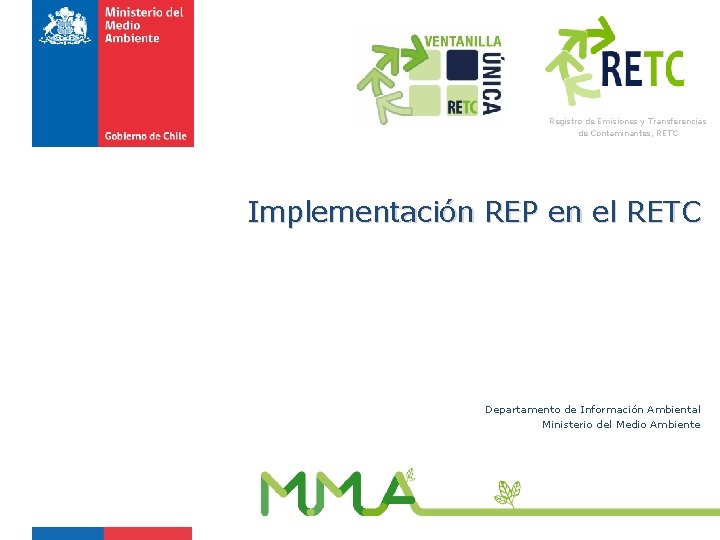 Ministerio del Medio Ambiente

Gobierno de Chile

VENTANILLA ÚNICA RETC

RETC

Registro de Emisiones y Transferencias de Contaminantes, RETC

Implementación REP en el RETC

Departamento de Información Ambiental
Ministerio del Medio Ambiente

MMA